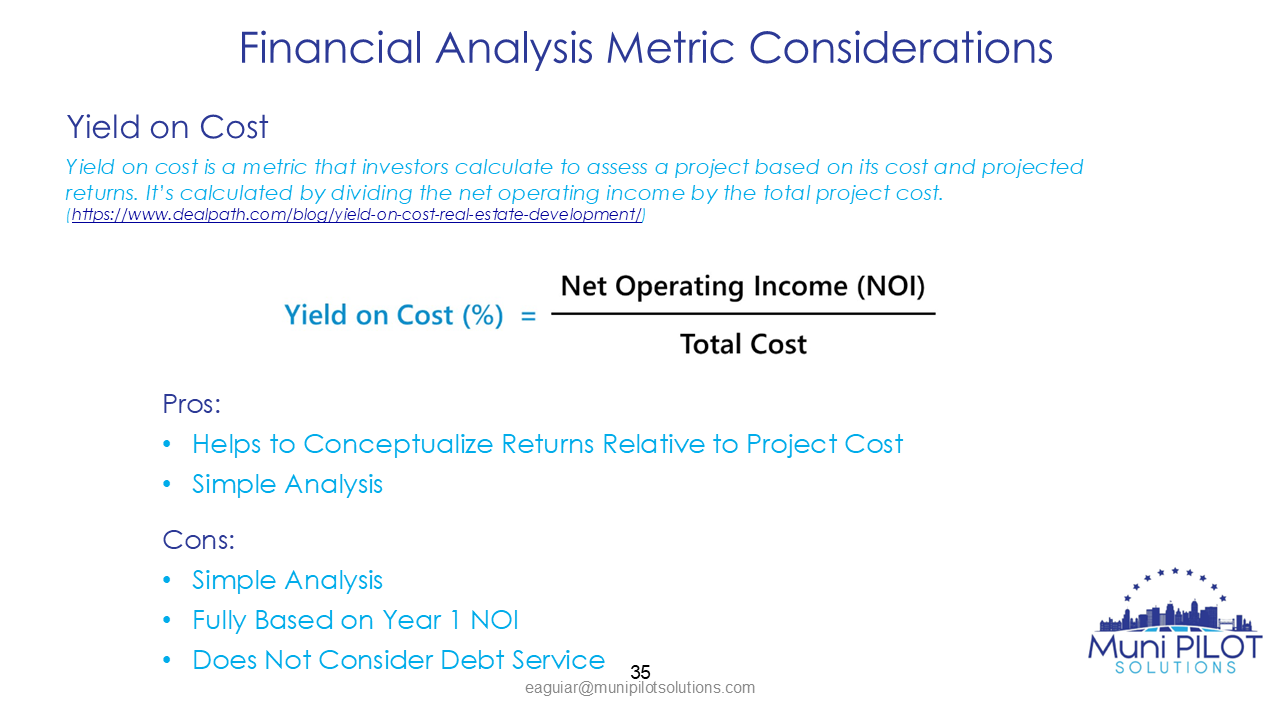 Financial Analysis Metric Considerations

Yield on Cost

Yield on cost is a metric that investors calculate to assess a project based on its cost and projected returns. It's calculated by dividing the net operating income by the total project cost. (https://www.dealpath.com/blog/yield-on-cost-real-estate-development/)

$\text{Yield on Cost (\%)} = \frac{\text{Net Operating Income (NOI)}}{\text{Total Cost}}$

Pros:
• Helps to Conceptualize Returns Relative to Project Cost
• Simple Analysis

Cons:
• Simple Analysis
• Fully Based on Year 1 NOI
• Does Not Consider Debt Service

35

eaguiar@munipilotsolutions.com

Muni PILOT SOLUTIONS